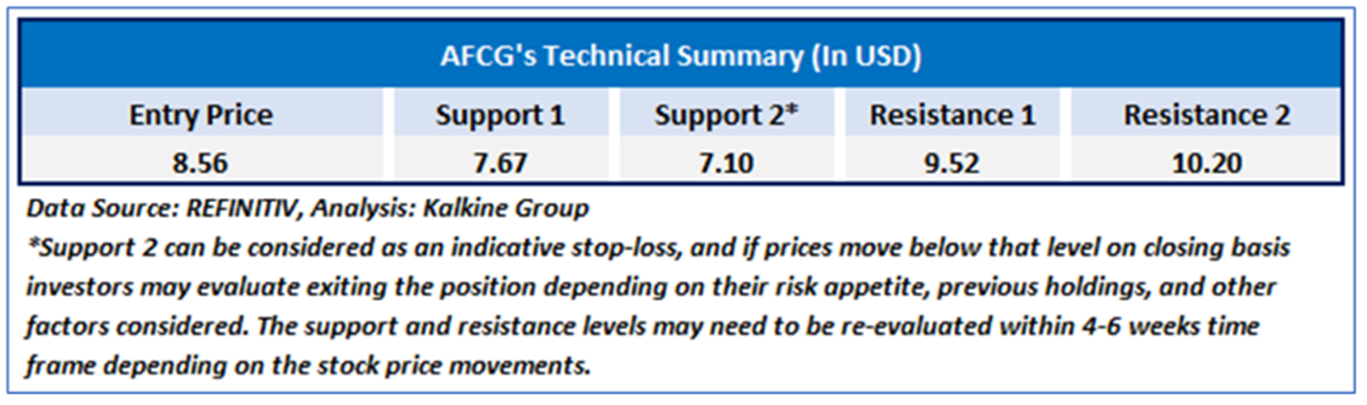 AFCG's Technical Summary (In USD)

| Entry Price | Support 1 | Support 2* | Resistance 1 | Resistance 2 |
|---|---|---|---|---|
| 8.56 | 7.67 | 7.10 | 9.52 | 10.20 |

Data Source: REFINITIV, Analysis: Kalkine Group
*Support 2 can be considered as an indicative stop-loss, and if prices move below that level on closing basis investors may evaluate exiting the position depending on their risk appetite, previous holdings, and other factors considered. The support and resistance levels may need to be re-evaluated within 4-6 weeks time frame depending on the stock price movements.